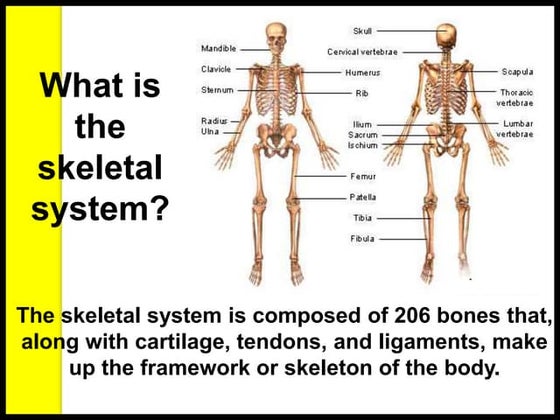 What is the skeletal system?

Mandible
Clavicle
Sternum
Radius
Ulna
Skull
Cervical vertebrae
Humerus
Rib
Ilium
Sacrum
Ischium
Femur
Patella
Tibia
Fibula
Scapula
Thoracic vertebrae
Lumbar vertebrae

The skeletal system is composed of 206 bones that, along with cartilage, tendons, and ligaments, make up the framework or skeleton of the body.